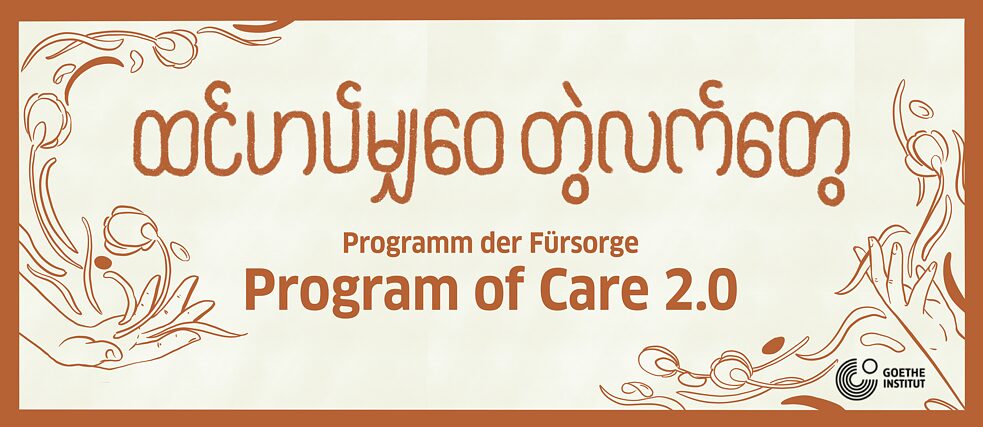 ထင်ဟပ်မျှဝေ တွဲလက်တွေ

Programm der Fürsorge

Program of Care 2.0

GOETHE INSTITUT